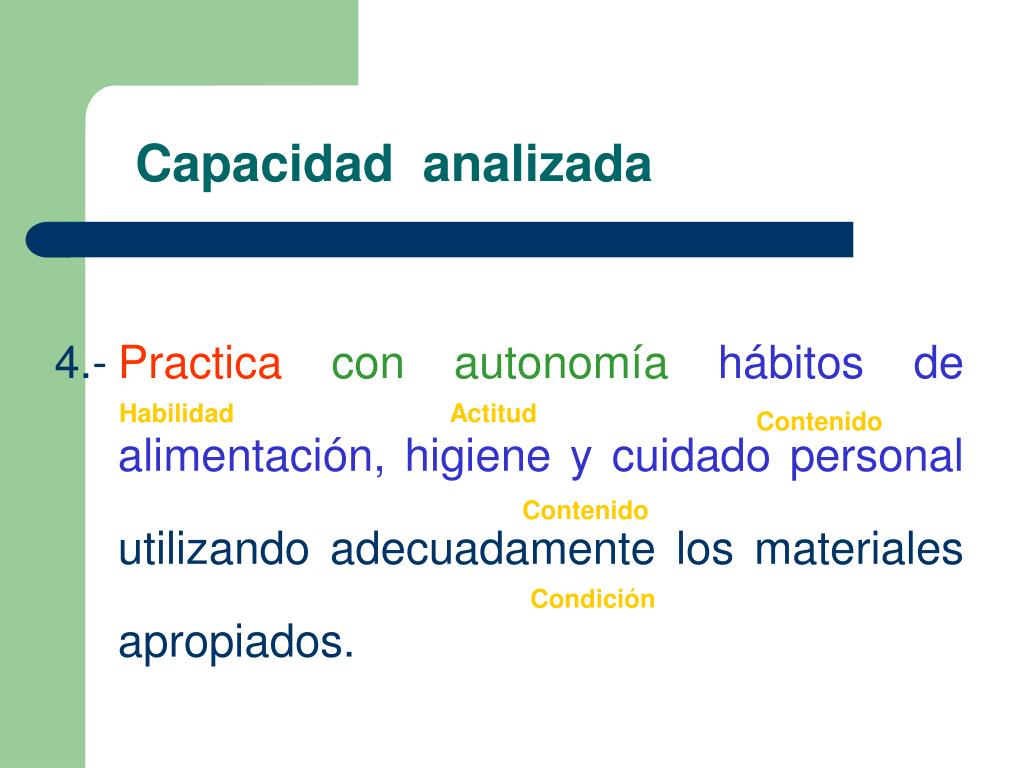 Capacidad analizada

4.- Practica con autonomía hábitos de
Habilidad Actitud Contenido
alimentación, higiene y cuidado personal
Contenido
utilizando adecuadamente los materiales
Condición
apropiados.